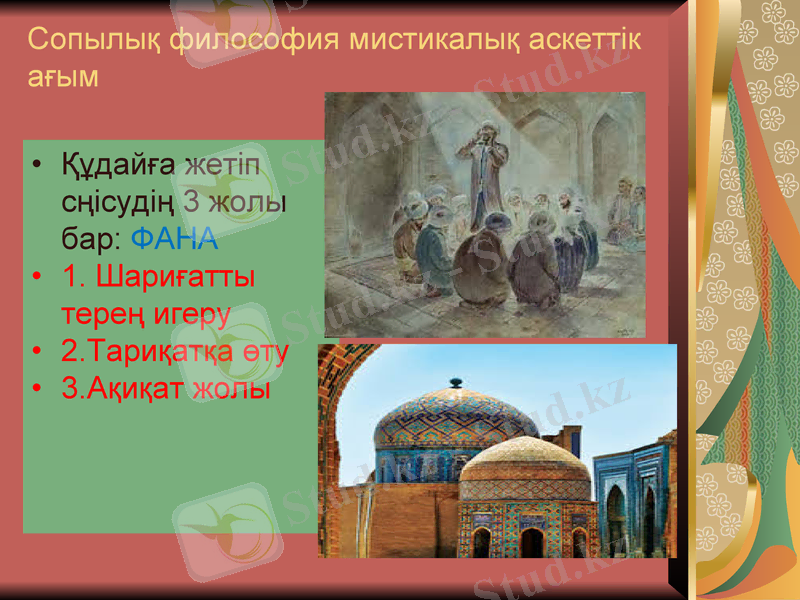 Сопылық философия мистикалық аскеттік ағым

• Құдайға жетіп сңісудің 3 жолы бар: ФАНА
• 1. Шариғатты терең игеру
• 2.Тариқатқа өту
• 3.Ақиқат жолы

Stud.kz